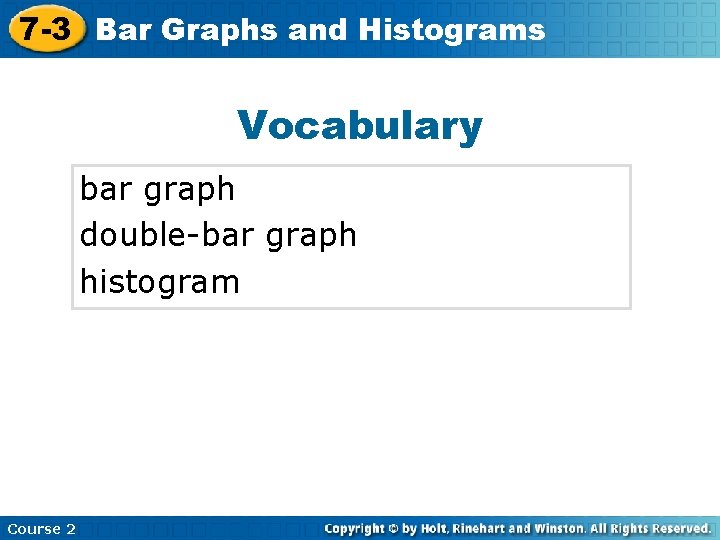 7-3 Bar Graphs and Histograms

Vocabulary

bar graph
double-bar graph
histogram

Course 2

Copyright © by Holt, Rinehart and Winston. All Rights Reserved.